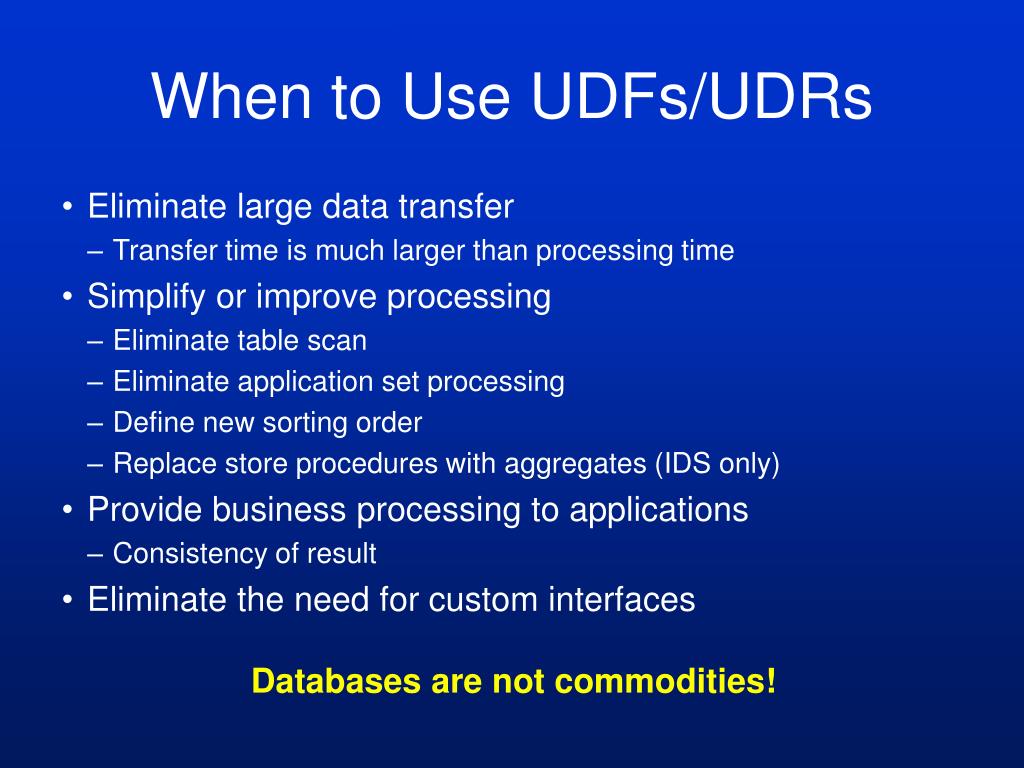 When to Use UDFs/UDRs

• Eliminate large data transfer
– Transfer time is much larger than processing time
• Simplify or improve processing
– Eliminate table scan
– Eliminate application set processing
– Define new sorting order
– Replace store procedures with aggregates (IDS only)
• Provide business processing to applications
– Consistency of result
• Eliminate the need for custom interfaces

Databases are not commodities!